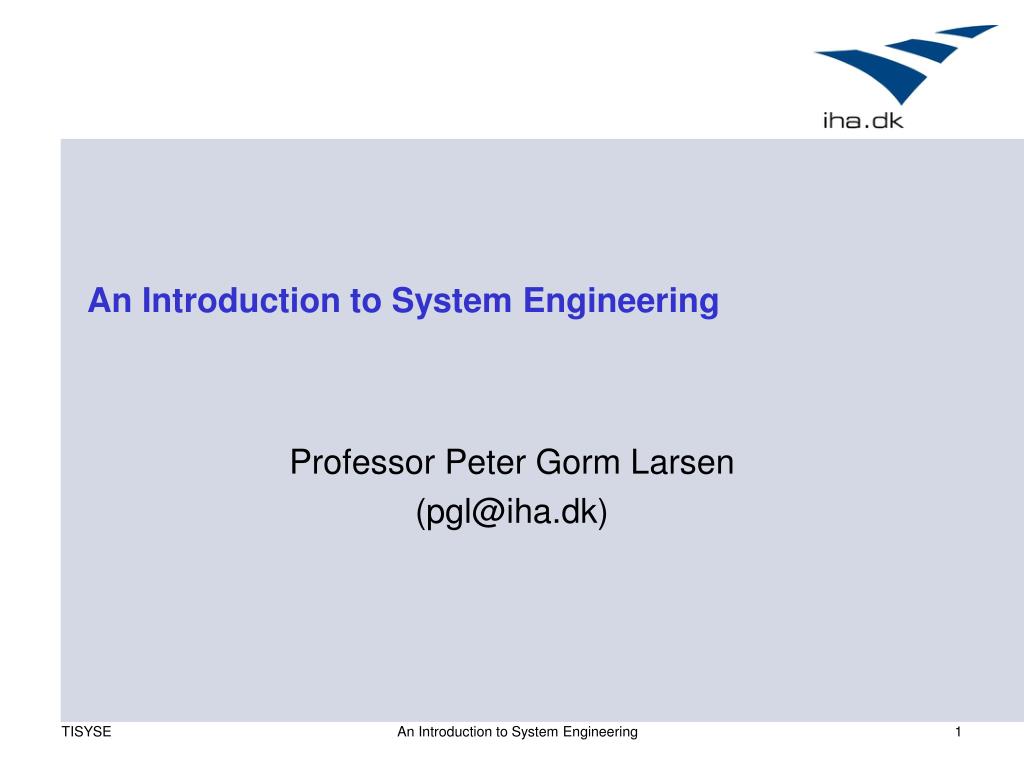 iha.dk

An Introduction to System Engineering

Professor Peter Gorm Larsen
(pgl@iha.dk)

TISYSE

An Introduction to System Engineering

1